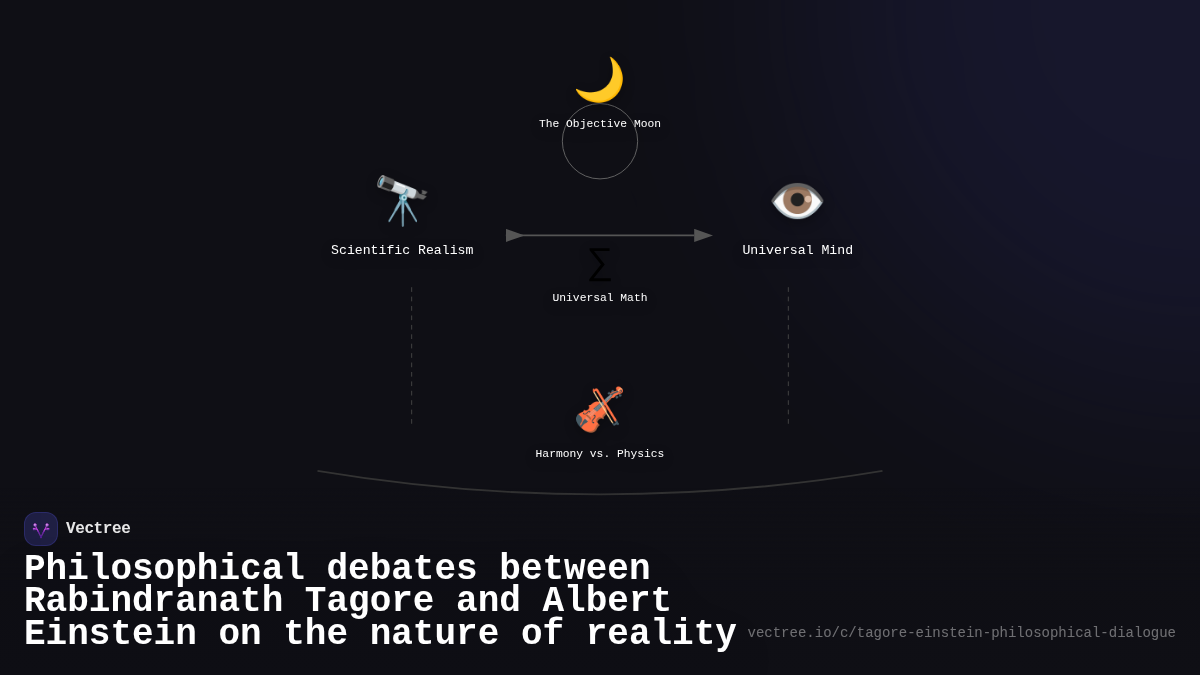 The Objective Moon

Scientific Realism

Universal Mind

$\sum$

Universal Math

Harmony vs. Physics

Vectree

Philosophical debates between Rabindranath Tagore and Albert Einstein on the nature of reality

vectree.io/c/tagore-einstein-philosophical-dialogue